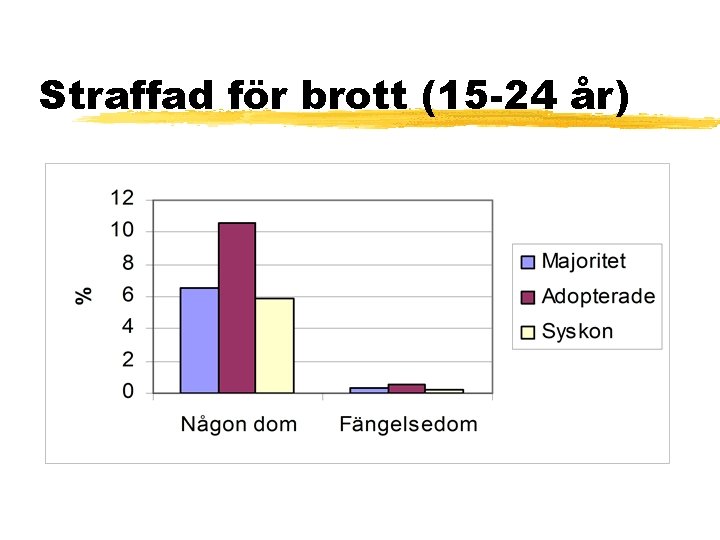 Straffad för brott (15-24 år)

12
10
8
6
4
2
0

%

Någon dom
Fängelsedom

Majoritet
Adopterade
Syskon